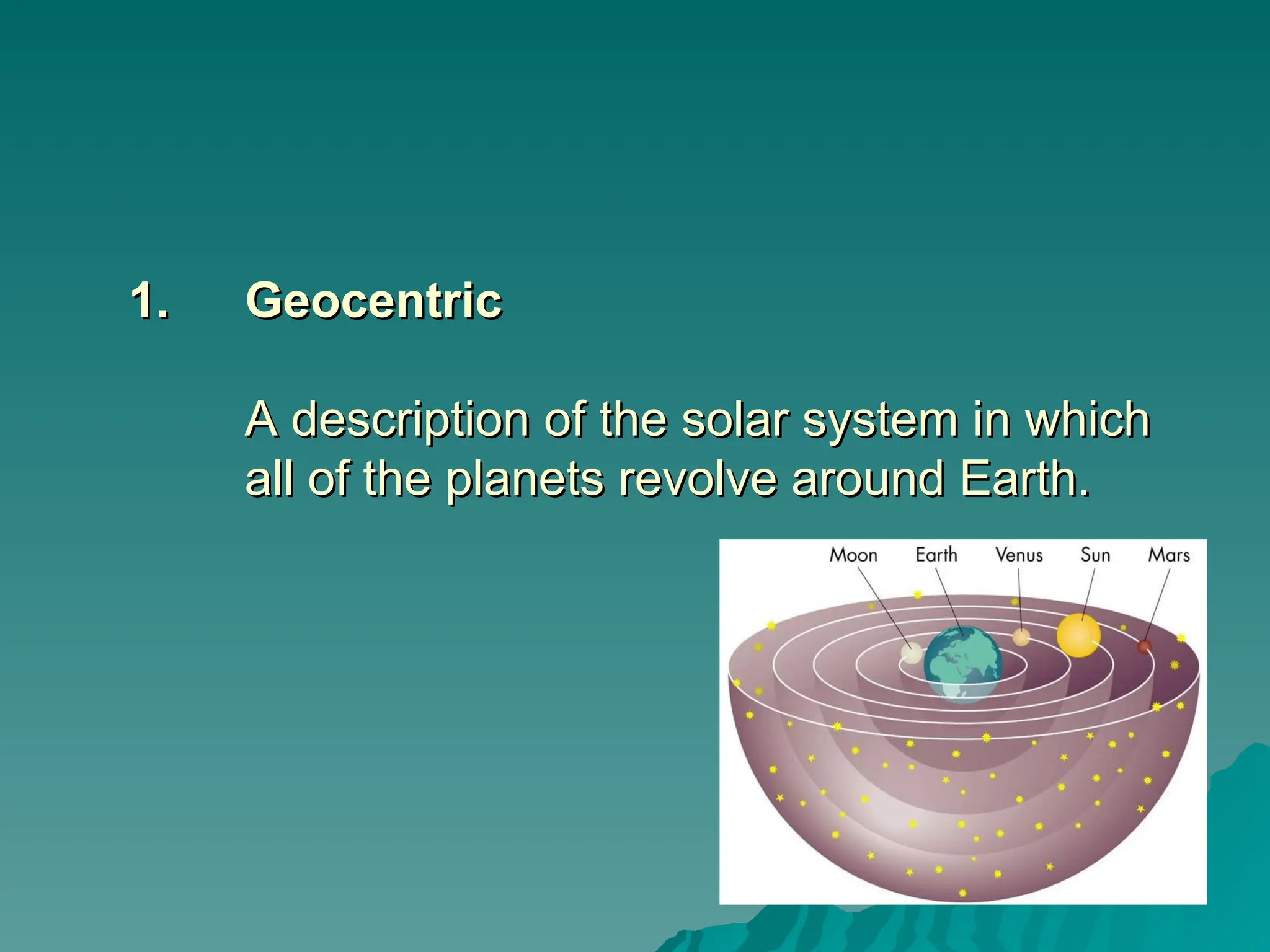 1. Geocentric

A description of the solar system in which all of the planets revolve around Earth.

Moon Earth Venus Sun Mars